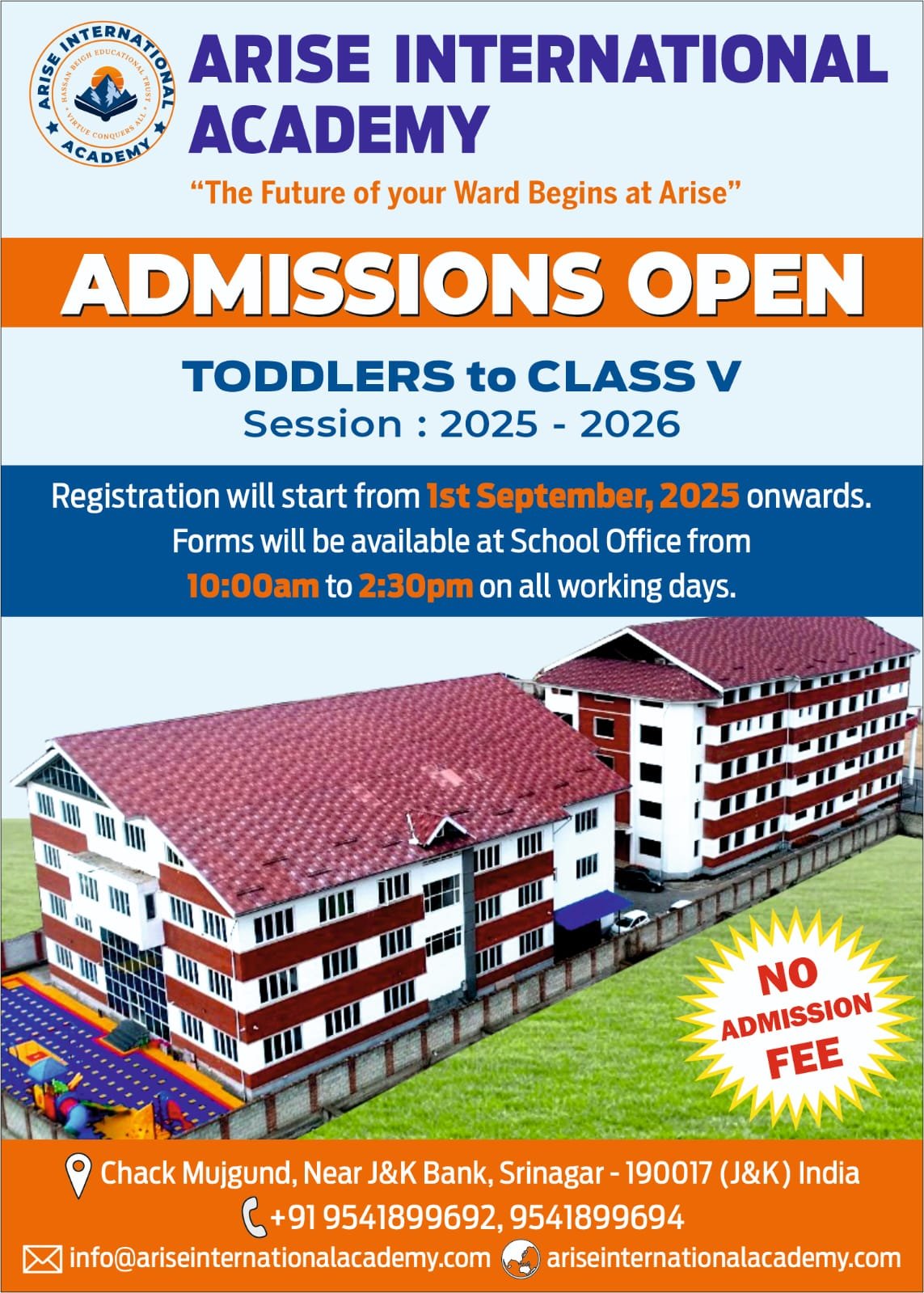 ARISE INTERNATIONAL ACADEMY
HASSAN BEIGH EDUCATIONAL TRUST
VIRTUE CONQUERS ALL

ARISE INTERNATIONAL ACADEMY

"The Future of your Ward Begins at Arise"

ADMISSIONS OPEN

TODDLERS to CLASS V
Session : 2025 - 2026

Registration will start from 1st September, 2025 onwards. Forms will be available at School Office from 10:00am to 2:30pm on all working days.

NO ADMISSION FEE

Chack Mujgund, Near J&K Bank, Srinagar - 190017 (J&K) India
+91 9541899692, 9541899694
info@ariseinternationalacademy.com ariseinternationalacademy.com